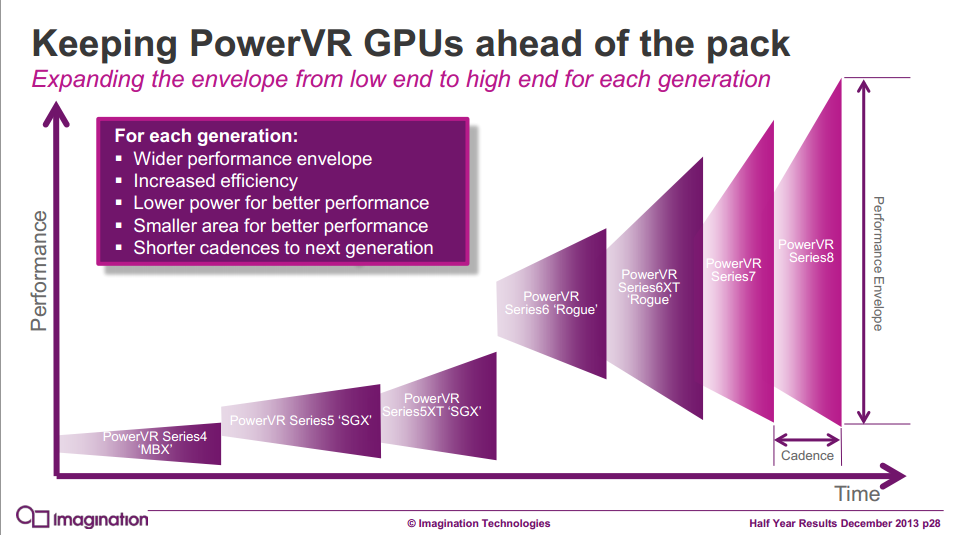 Keeping PowerVR GPUs ahead of the pack

Expanding the envelope from low end to high end for each generation

For each generation:
▪ Wider performance envelope
▪ Increased efficiency
▪ Lower power for better performance
▪ Smaller area for better performance
▪ Shorter cadences to next generation

Performance

PowerVR Series4 'MBX'

PowerVR Series5 'SGX'

PowerVR Series5XT 'SGX'

PowerVR Series6 'Rogue'

PowerVR Series6XT 'Rogue'

PowerVR Series7

PowerVR Series8

Performance Envelope

Cadence

Time

Imagination

© Imagination Technologies

Half Year Results December 2013 p28